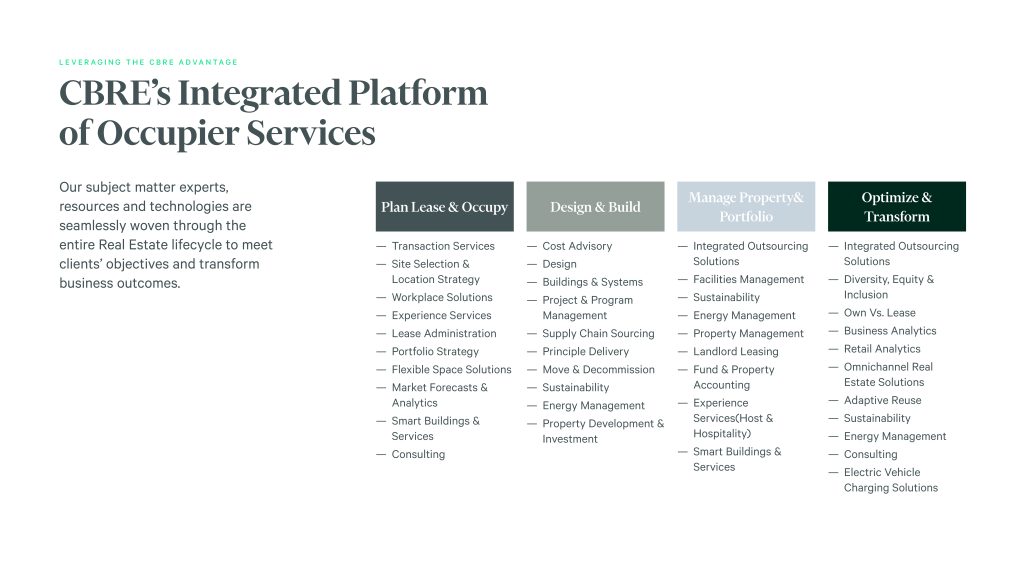 LEVERAGING THE CBRE ADVANTAGE

CBRE's Integrated Platform of Occupier Services

Our subject matter experts, resources and technologies are seamlessly woven through the entire Real Estate lifecycle to meet clients' objectives and transform business outcomes.

Plan Lease & Occupy

— Transaction Services
— Site Selection & Location Strategy
— Workplace Solutions
— Experience Services
— Lease Administration
— Portfolio Strategy
— Flexible Space Solutions
— Market Forecasts & Analytics
— Smart Buildings & Services
— Consulting

Design & Build

— Cost Advisory
— Design
— Buildings & Systems
— Project & Program Management
— Supply Chain Sourcing
— Principle Delivery
— Move & Decommission
— Sustainability
— Energy Management
— Property Development & Investment

Manage Property& Portfolio

— Integrated Outsourcing Solutions
— Facilities Management
— Sustainability
— Energy Management
— Property Management
— Landlord Leasing
— Fund & Property Accounting
— Experience Services(Host & Hospitality)
— Smart Buildings & Services

Optimize & Transform

— Integrated Outsourcing Solutions
— Diversity, Equity & Inclusion
— Own Vs. Lease
— Business Analytics
— Retail Analytics
— Omnichannel Real Estate Solutions
— Adaptive Reuse
— Sustainability
— Energy Management
— Consulting
— Electric Vehicle Charging Solutions